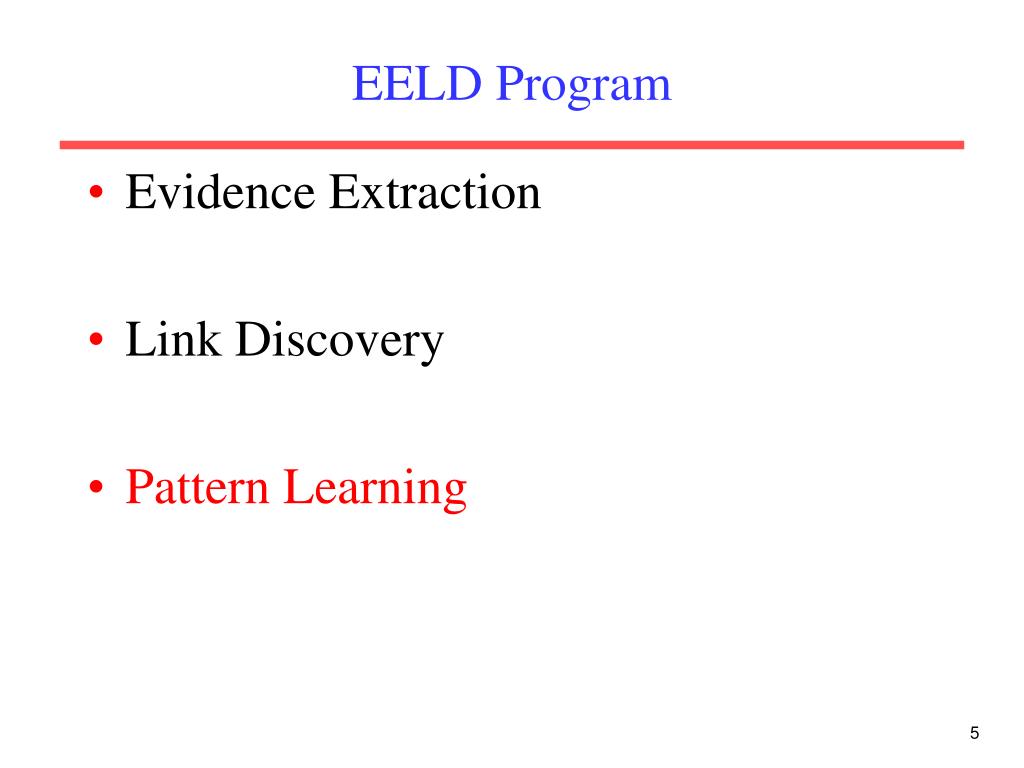 EELD Program

• Evidence Extraction

• Link Discovery

• Pattern Learning

5